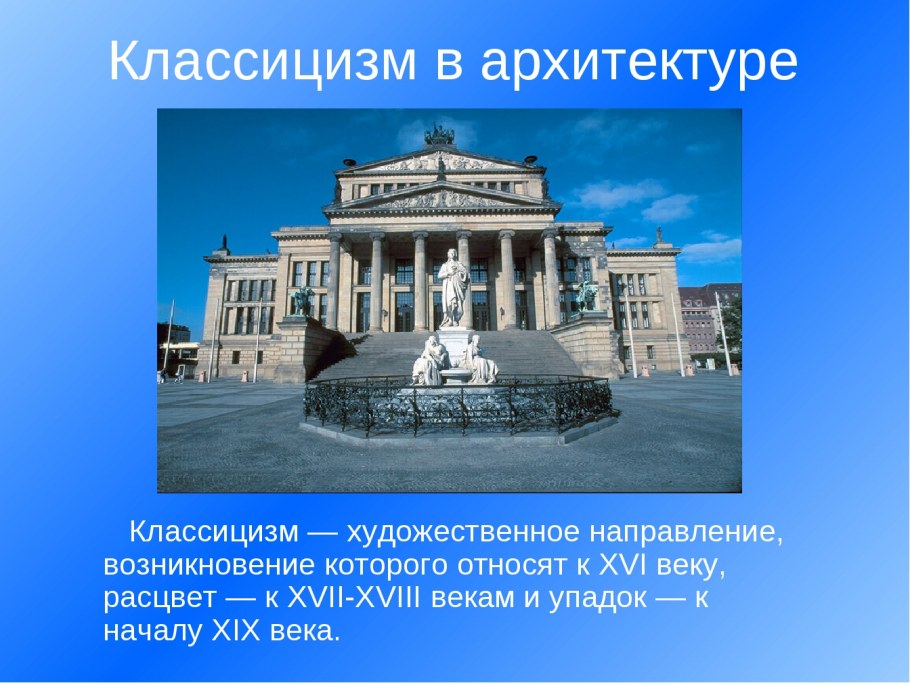 Классицизм в архитектуре

Классицизм — художественное направление, возникновение которого относят к XVI веку, расцвет — к XVII-XVIII векам и упадок — к началу XIX века.